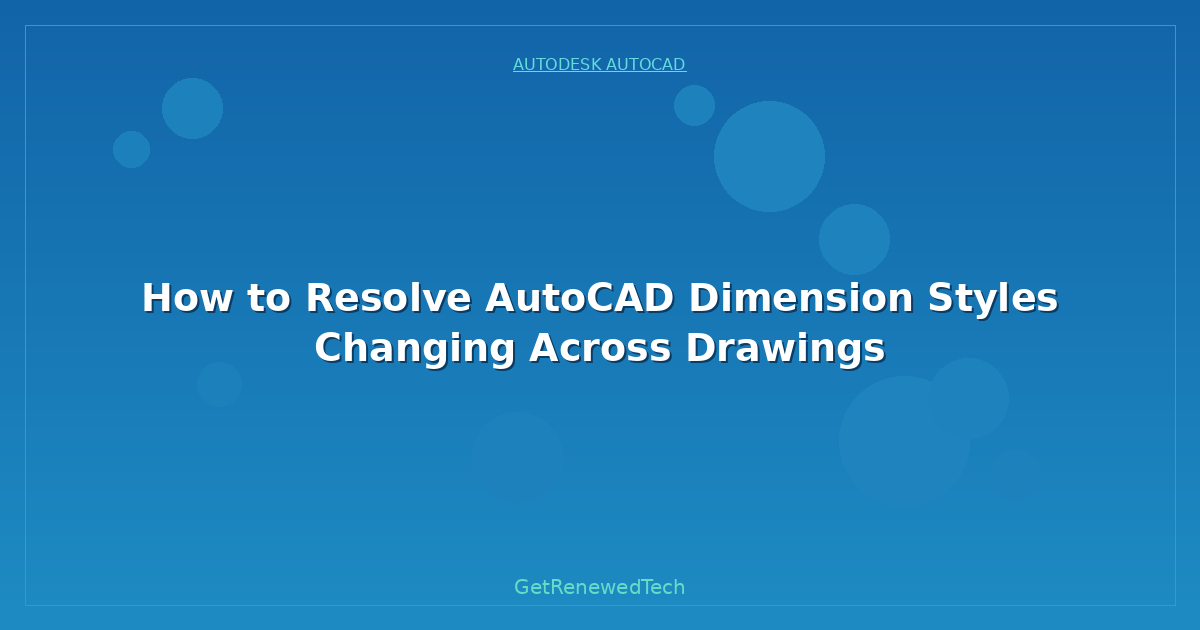 AUTODESK AUTOCAD

How to Resolve AutoCAD Dimension Styles Changing Across Drawings

GetRenewedTech